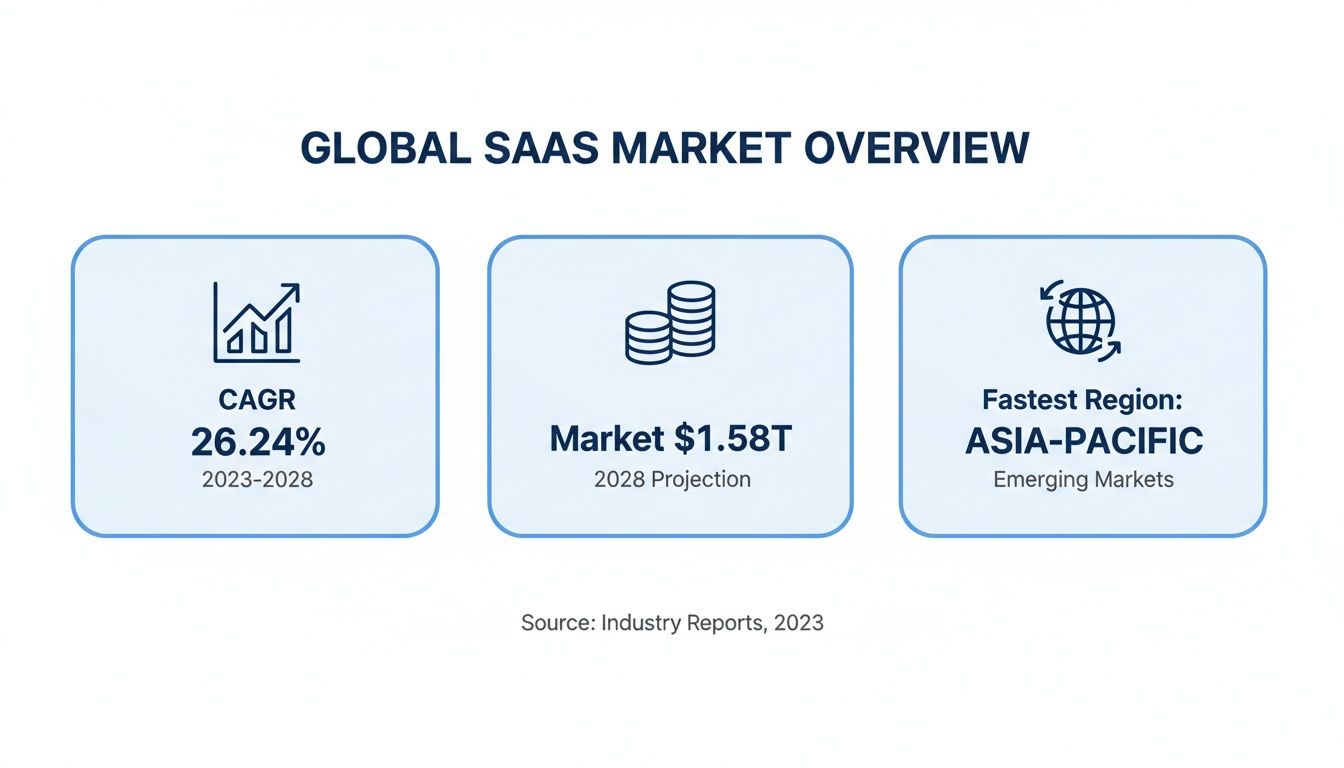 GLOBAL SAAS MARKET OVERVIEW

CAGR
26.24%
2023-2028

Market $1.58T
2028 Projection

Fastest Region:
ASIA-PACIFIC
Emerging Markets

Source: Industry Reports, 2023